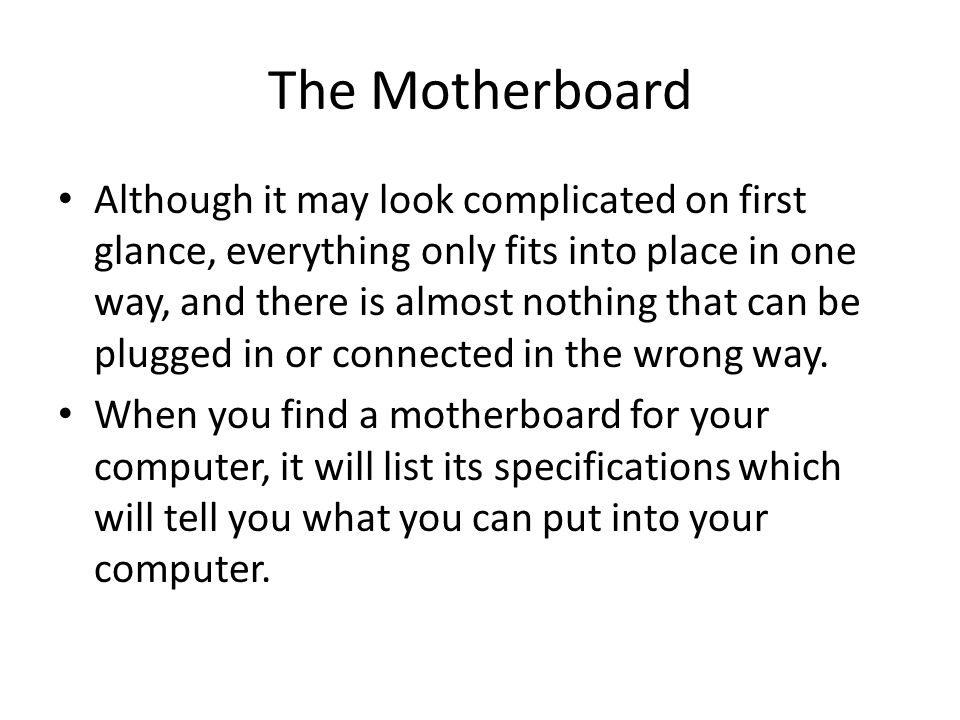 The Motherboard

• Although it may look complicated on first glance, everything only fits into place in one way, and there is almost nothing that can be plugged in or connected in the wrong way.

• When you find a motherboard for your computer, it will list its specifications which will tell you what you can put into your computer.